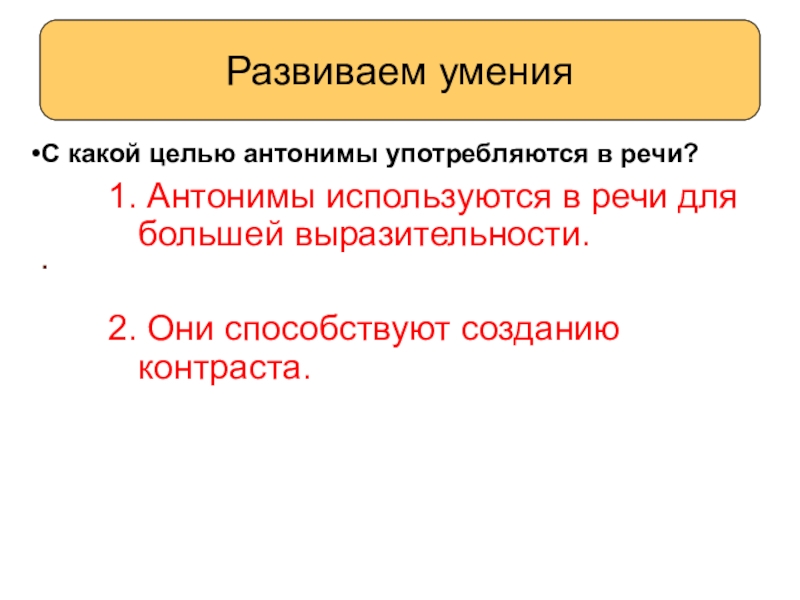 Развиваем умения

•С какой целью антонимы употребляются в речи?

1. Антонимы используются в речи для большей выразительности.

.

2. Они способствуют созданию контраста.